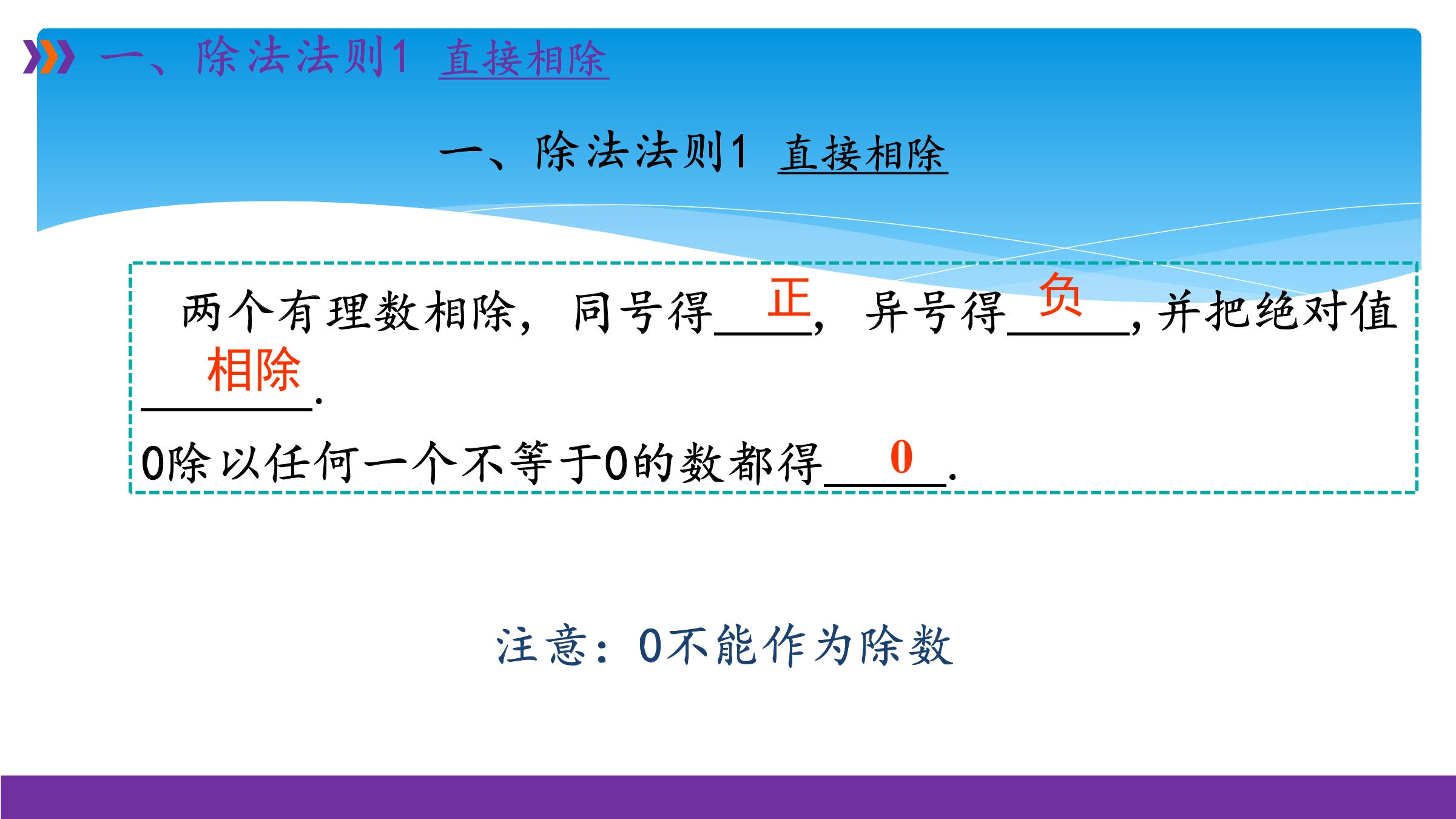 一、除法法则1 直接相除

一、除法法则1 直接相除

两个有理数相除，同号得正，异号得负，并把绝对值相除.

0除以任何一个不等于0的数都得0.

注意：0不能作为除数